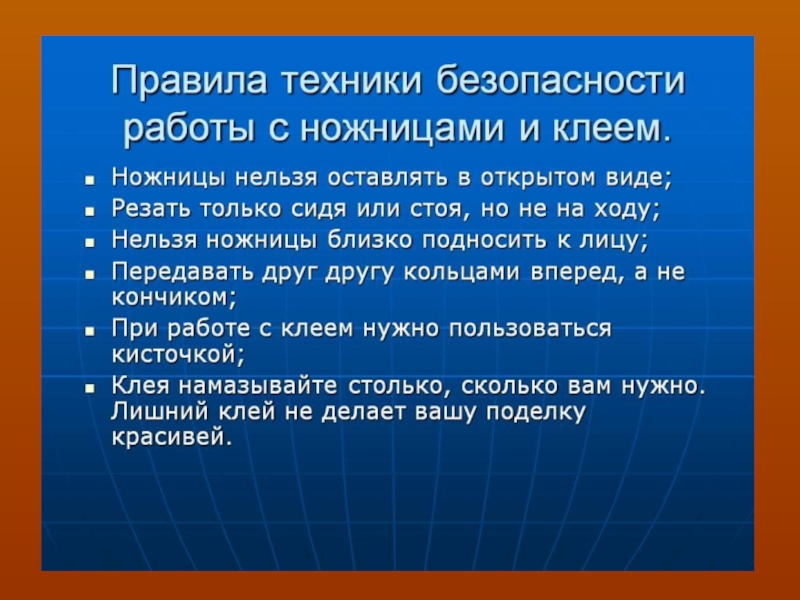 Правила техники безопасности работы с ножницами и клеем.

- Ножницы нельзя оставлять в открытом виде;
- Резать только сидя или стоя, но не на ходу;
- Нельзя ножницы близко подносить к лицу;
- Передавать друг другу кольцами вперед, а не кончиком;
- При работе с клеем нужно пользоваться кисточкой;
- Клея намазывайте столько, сколько вам нужно. Лишний клей не делает вашу поделку красивей.